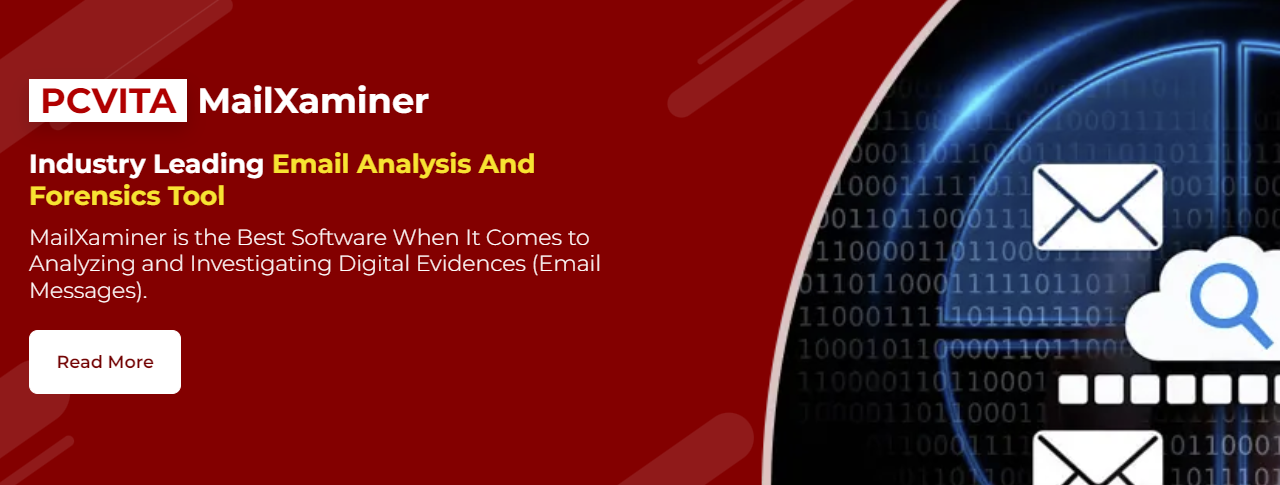 PCVITA MailXaminer

Industry Leading Email Analysis And Forensics Tool

MailXaminer is the Best Software When It Comes to Analyzing and Investigating Digital Evidences (Email Messages).

Read More